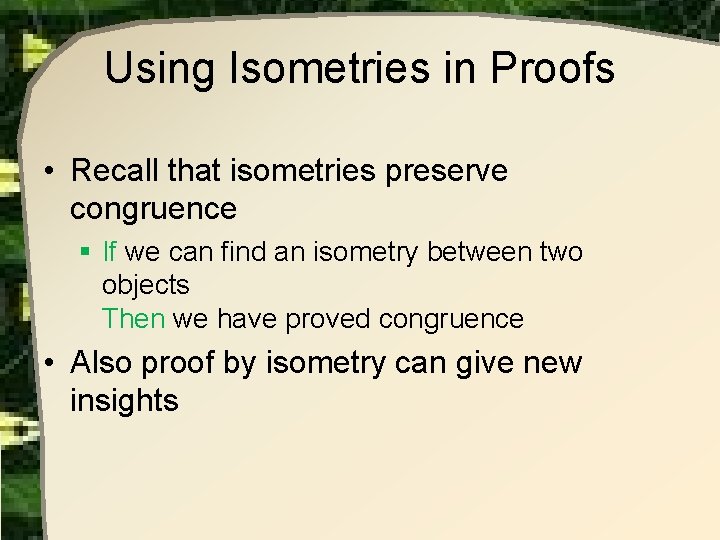 Using Isometries in Proofs

• Recall that isometries preserve congruence

▪ If we can find an isometry between two objects
Then we have proved congruence

• Also proof by isometry can give new insights